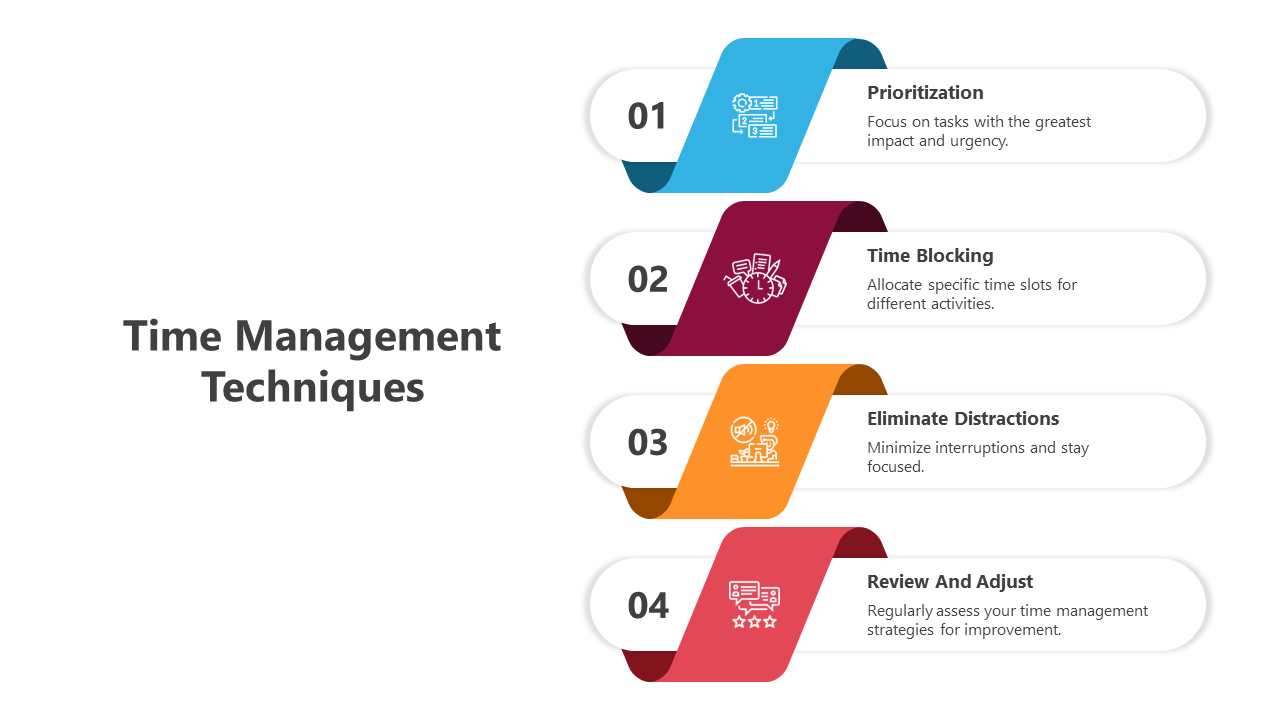 Time Management Techniques

01
Prioritization
Focus on tasks with the greatest impact and urgency.

02
Time Blocking
Allocate specific time slots for different activities.

03
Eliminate Distractions
Minimize interruptions and stay focused.

04
Review And Adjust
Regularly assess your time management strategies for improvement.